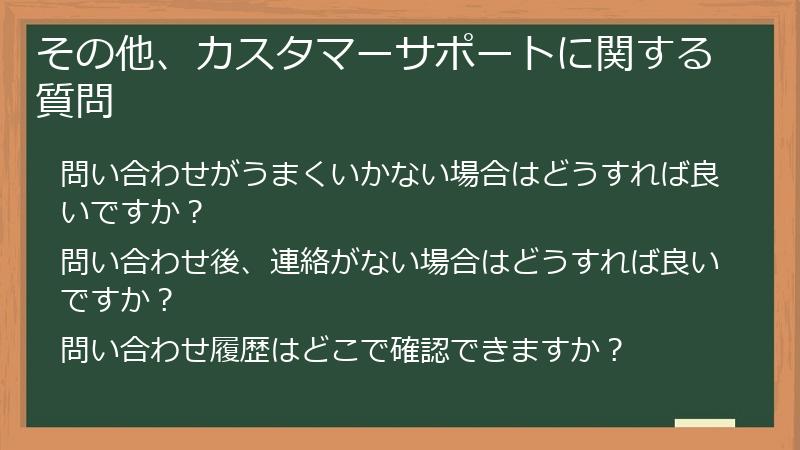 その他、カスタマーサポートに関する質問

問い合わせがうまくいかない場合はどうすれば良いですか？

問い合わせ後、連絡がない場合はどうすれば良いですか？

問い合わせ履歴はどこで確認できますか？